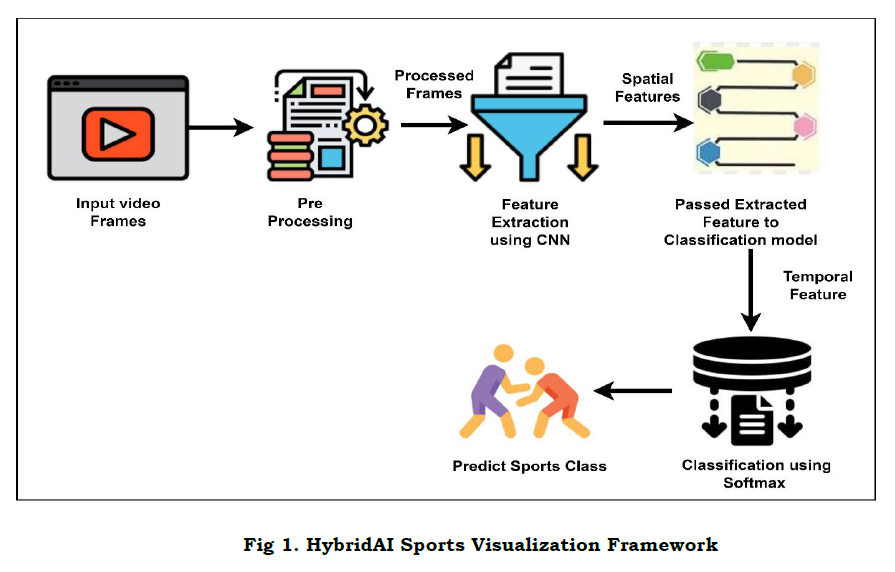 Input video Frames

Pre Processing

Processed Frames

Feature Extraction using CNN

Spatial Features

Passed Extracted Feature to Classification model

Temporal Feature

Classification using Softmax

Predict Sports Class

Fig 1. HybridAI Sports Visualization Framework